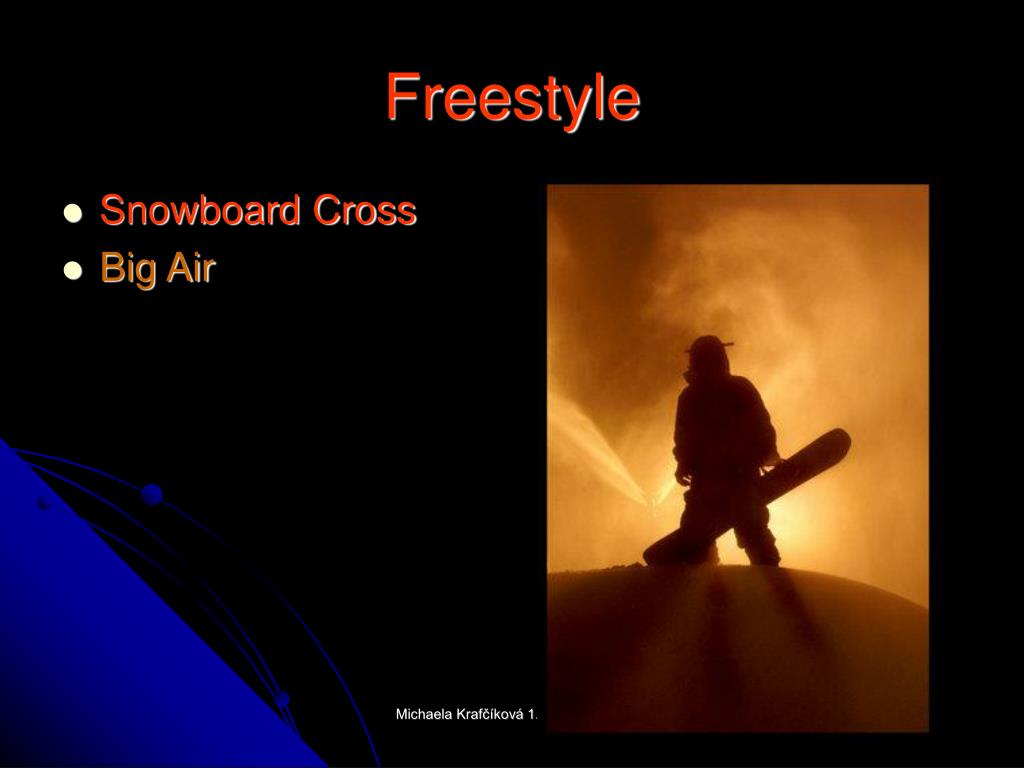 Freestyle

- Snowboard Cross
- Big Air

Michaela Krafčíková 1.